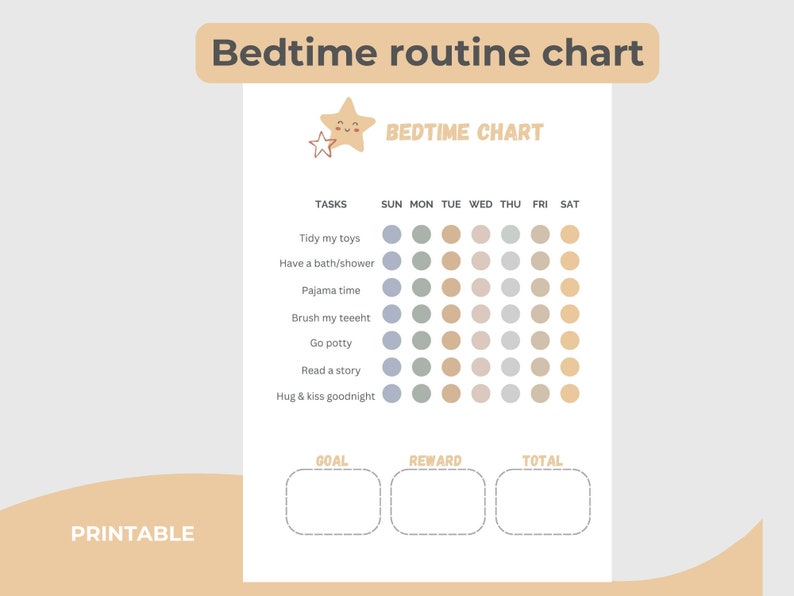 Bedtime routine chart

BEDTIME CHART

| TASKS | SUN | MON | TUE | WED | THU | FRI | SAT |
|---|---|---|---|---|---|---|---|
| Tidy my toys | | | | | | | |
| Have a bath/shower | | | | | | | |
| Pajama time | | | | | | | |
| Brush my teeeht | | | | | | | |
| Go potty | | | | | | | |
| Read a story | | | | | | | |
| Hug & kiss goodnight | | | | | | | |

GOAL

REWARD

TOTAL

PRINTABLE